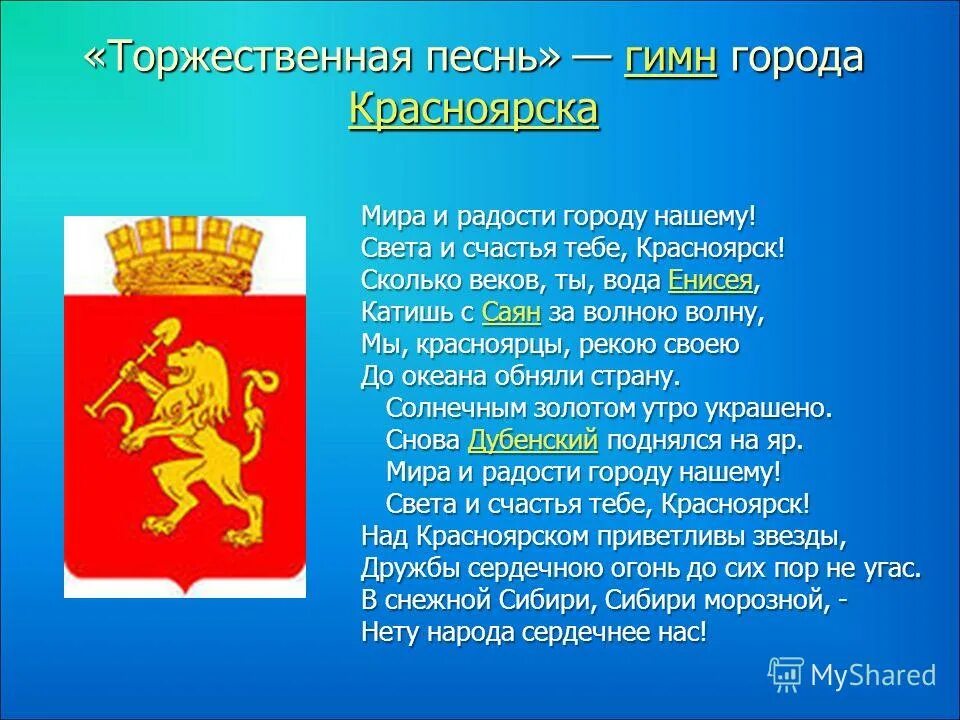 «Торжественная песнь» — гимн города Красноярска

Мира и радости городу нашему!
Света и счастья тебе, Красноярск!
Сколько веков, ты, вода Енисея,
Катишь с Саян за волною волну,
Мы, красноярцы, рекою своею
До океана обняли страну.
Солнечным золотом утро украшено.
Снова Дубенский поднялся на яр.
Мира и радости городу нашему!
Света и счастья тебе, Красноярск!
Над Красноярском приветливы звезды,
Дружбы сердечною огонь до сих пор не угас.
В снежной Сибири, Сибири морозной, -
Нету народа сердечнее нас!

MyShared